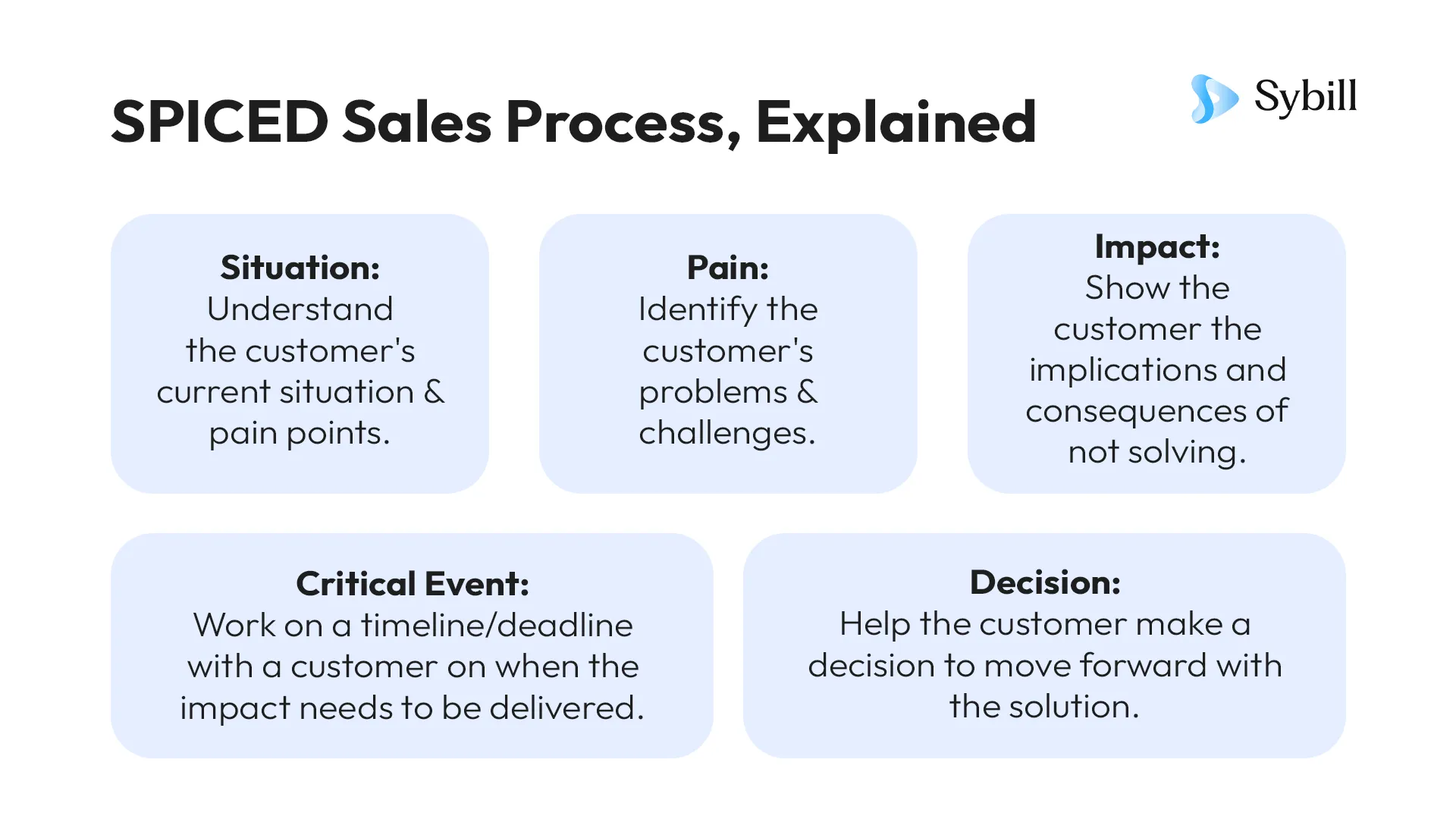 SPICED Sales Process, Explained

Sybill

Situation:
Understand the customer's current situation & pain points.

Pain:
Identify the customer's problems & challenges.

Impact:
Show the customer the implications and consequences of not solving.

Critical Event:
Work on a timeline/deadline with a customer on when the impact needs to be delivered.

Decision:
Help the customer make a decision to move forward with the solution.